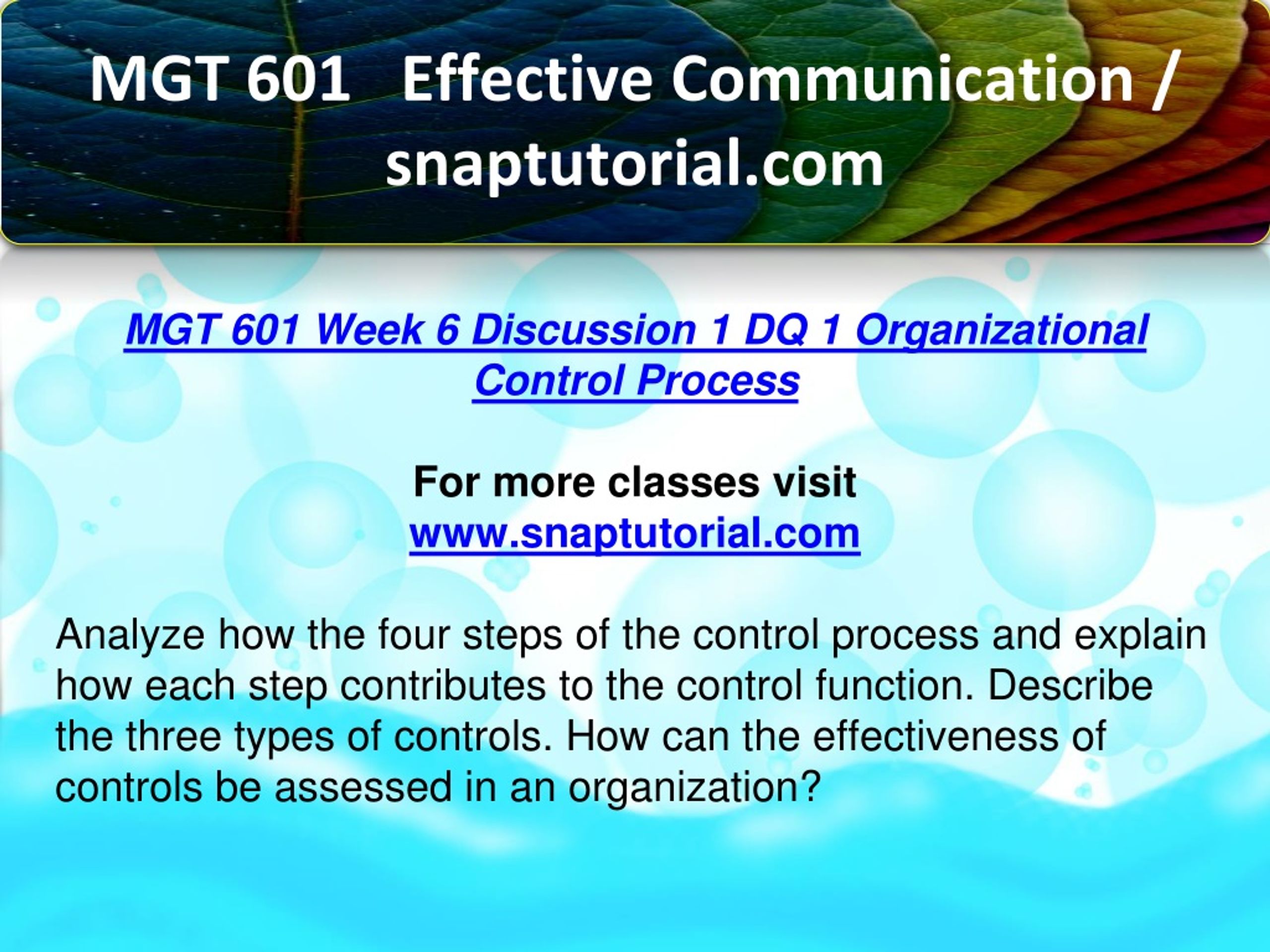 MGT 601 Effective Communication / snaptutorial.com

MGT 601 Week 6 Discussion 1 DQ 1 Organizational Control Process

For more classes visit
www.snaptutorial.com

Analyze how the four steps of the control process and explain how each step contributes to the control function. Describe the three types of controls. How can the effectiveness of controls be assessed in an organization?